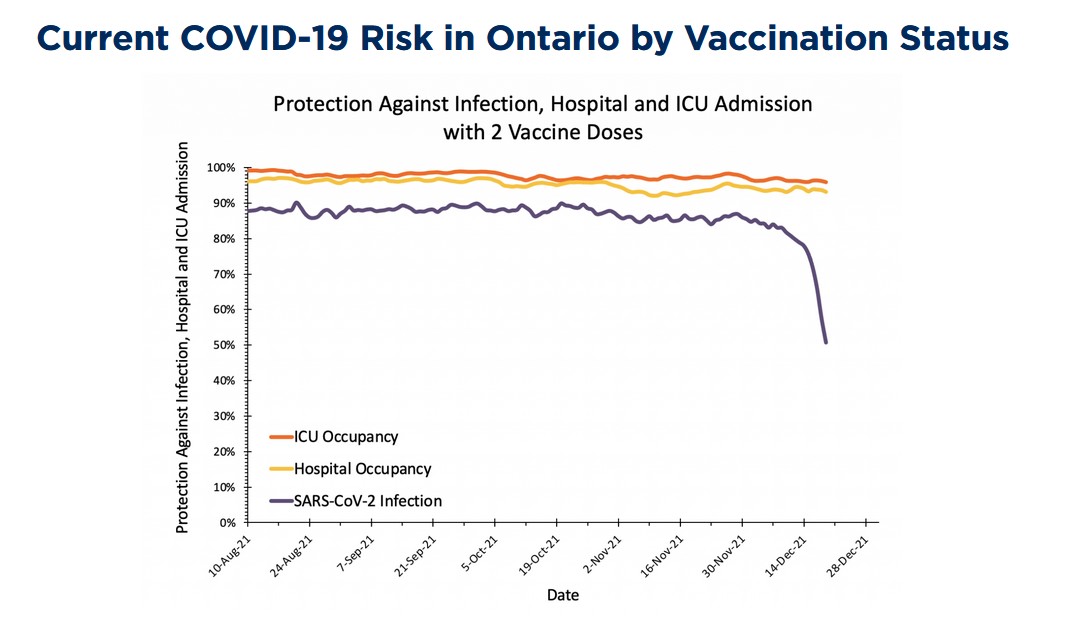 Current COVID-19 Risk in Ontario by Vaccination Status

Protection Against Infection, Hospital and ICU Admission with 2 Vaccine Doses

Protection Against Infection, Hospital and ICU Admission

100%
90%
80%
70%
60%
50%
40%
30%
20%
10%
0%

ICU Occupancy
Hospital Occupancy
SARS-CoV-2 Infection

10-Aug-21
24-Aug-21
7-Sep-21
21-Sep-21
5-Oct-21
19-Oct-21
2-Nov-21
16-Nov-21
30-Nov-21
14-Dec-21
28-Dec-21

Date